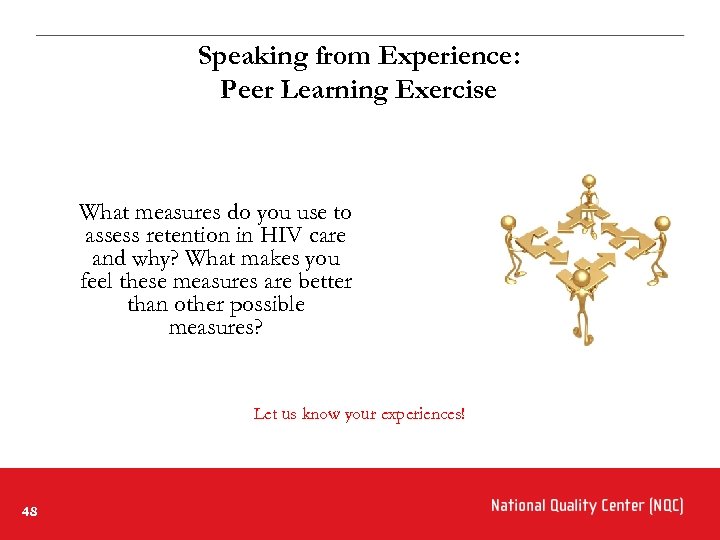 Speaking from Experience:
Peer Learning Exercise

What measures do you use to assess retention in HIV care and why? What makes you feel these measures are better than other possible measures?

Let us know your experiences!

48

National Quality Center (NQC)